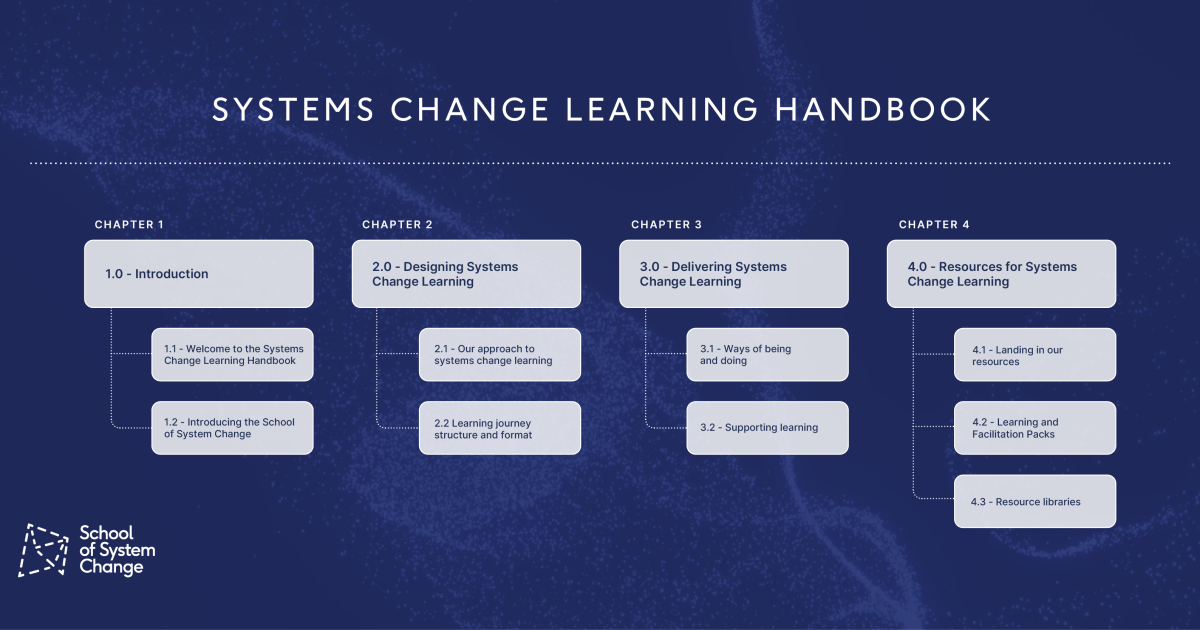 SYSTEMS CHANGE LEARNING HANDBOOK

CHAPTER 1

1.0 - Introduction

1.1 - Welcome to the Systems Change Learning Handbook

1.2 - Introducing the School of System Change

CHAPTER 2

2.0 - Designing Systems Change Learning

2.1 - Our approach to systems change learning

2.2 Learning journey structure and format

CHAPTER 3

3.0 - Delivering Systems Change Learning

3.1 - Ways of being and doing

3.2 - Supporting learning

CHAPTER 4

4.0 - Resources for Systems Change Learning

4.1 - Landing in our resources

4.2 - Learning and Facilitation Packs

4.3 - Resource libraries

School of System Change